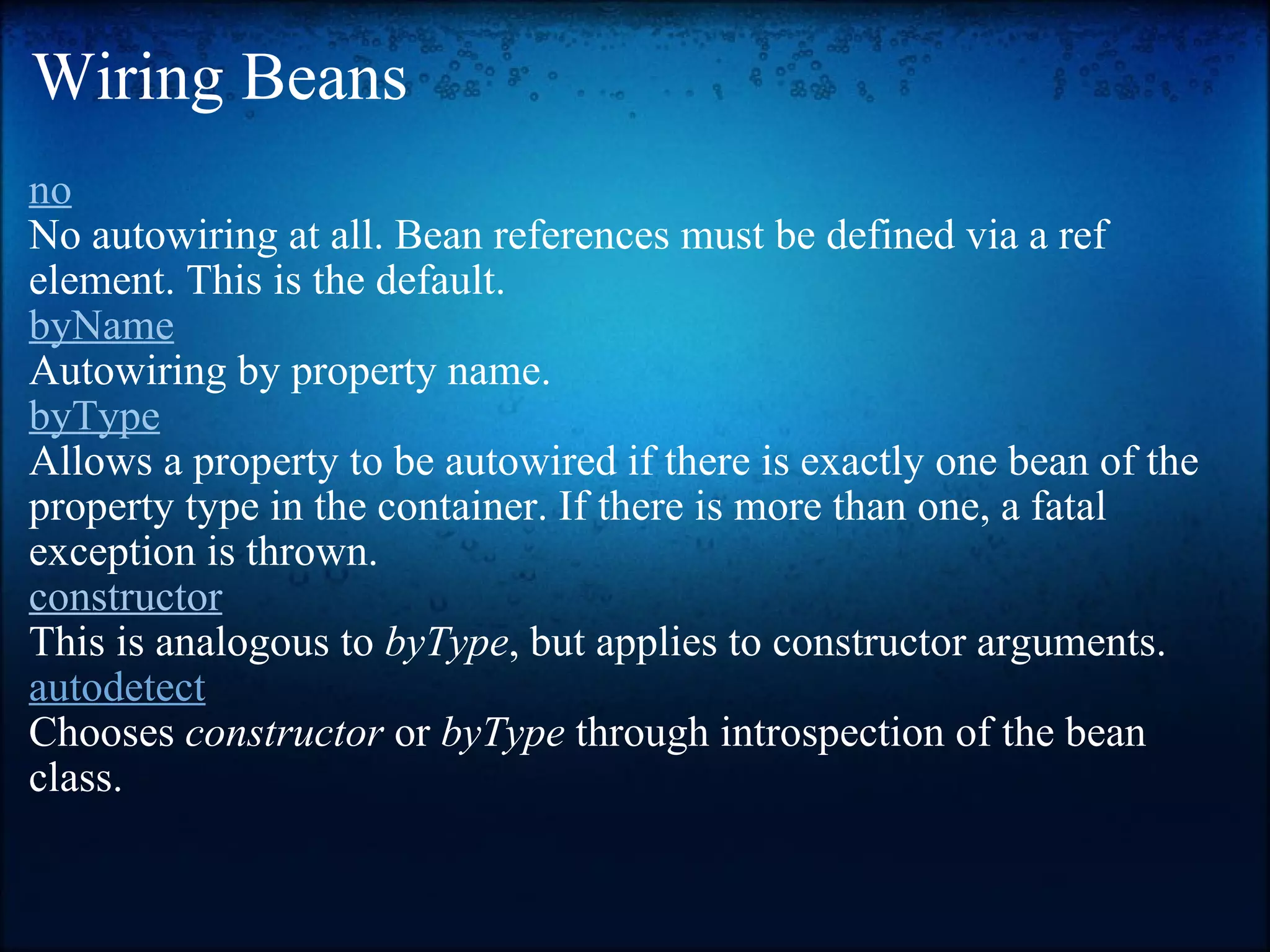 Wiring Beans

no
No autowiring at all. Bean references must be defined via a ref element. This is the default.
byName
Autowiring by property name.
byType
Allows a property to be autowired if there is exactly one bean of the property type in the container. If there is more than one, a fatal exception is thrown.
constructor
This is analogous to byType, but applies to constructor arguments.
autodetect
Chooses constructor or byType through introspection of the bean class.